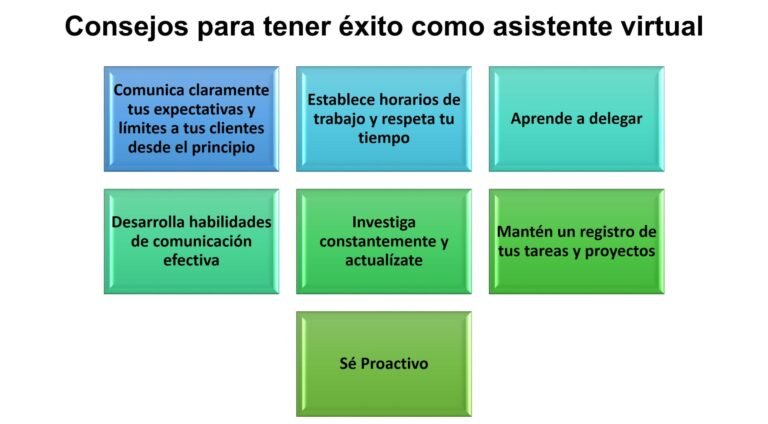 Consejos para tener éxito como asistente virtual

Comunica claramente tus expectativas y límites a tus clientes desde el principio

Establece horarios de trabajo y respeta tu tiempo

Aprende a delegar

Desarrolla habilidades de comunicación efectiva

Investiga constantemente y actualízate

Mantén un registro de tus tareas y proyectos

Sé Proactivo